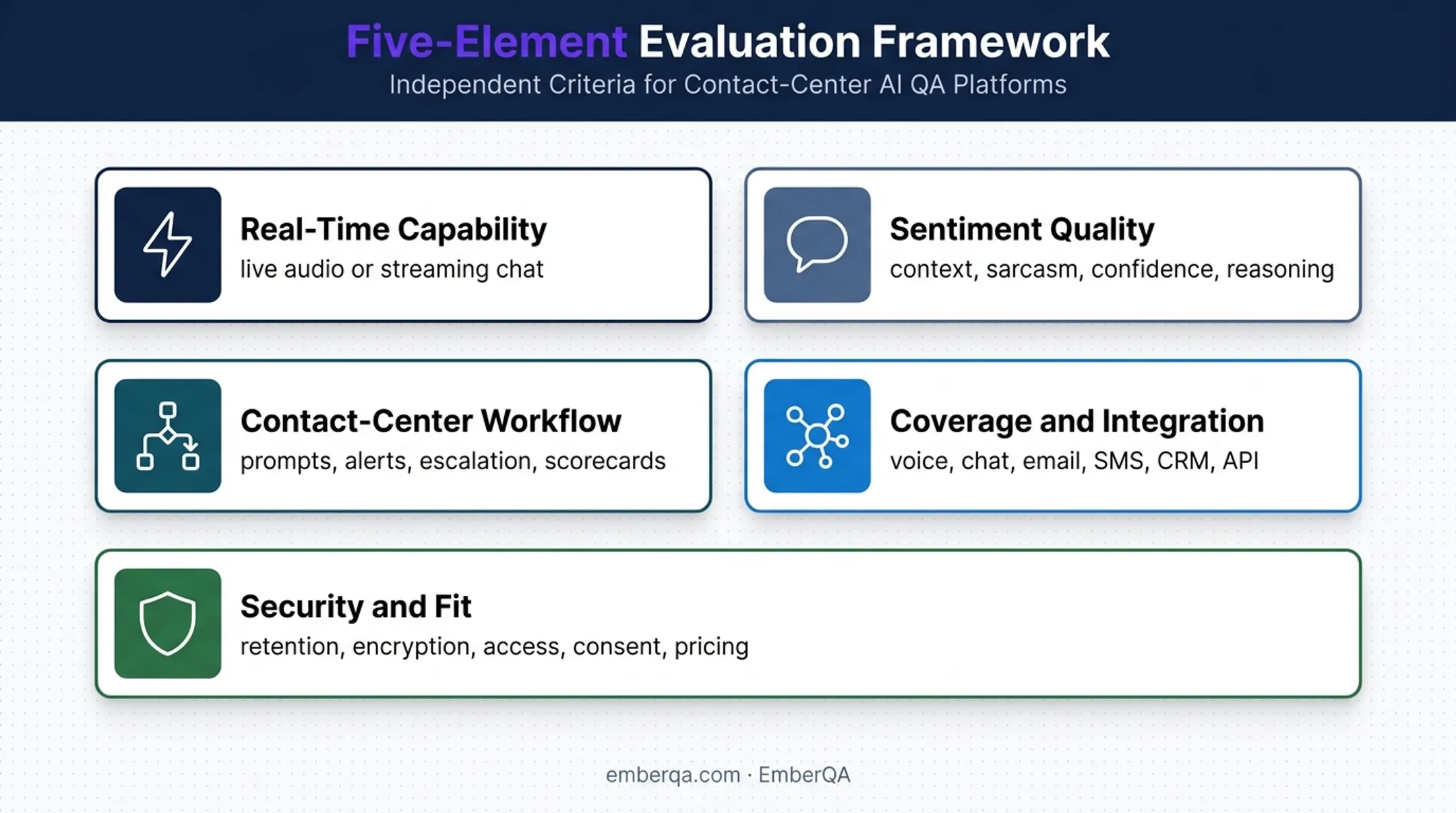 Five-Element Evaluation Framework
Independent Criteria for Contact-Center AI QA Platforms

Real-Time Capability
live audio or streaming chat

Sentiment Quality
context, sarcasm, confidence, reasoning

Contact-Center Workflow
prompts, alerts, escalation, scorecards

Coverage and Integration
voice, chat, email, SMS, CRM, API

Security and Fit
retention, encryption, access, consent, pricing

emberqa.com · EmberQA